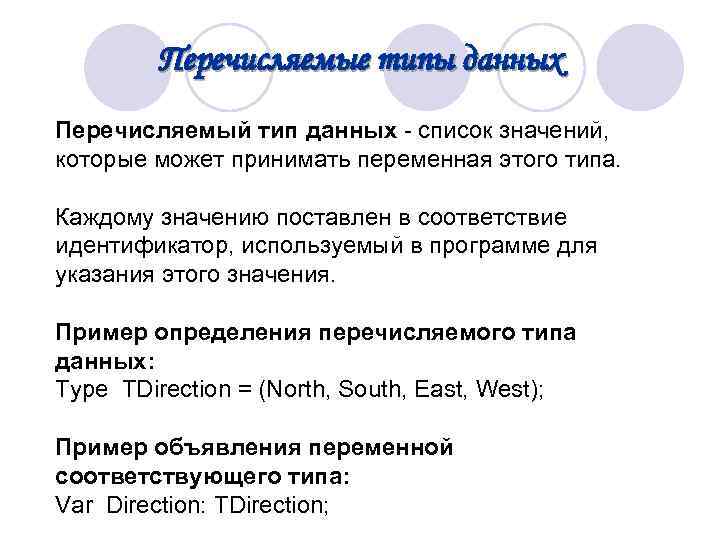 Перечисляемые типы данных

Перечисляемый тип данных - список значений, которые может принимать переменная этого типа.

Каждому значению поставлен в соответствие идентификатор, используемый в программе для указания этого значения.

Пример определения перечисляемого типа данных:
Type  TDirection = (North, South, East, West);

Пример объявления переменной соответствующего типа:
Var  Direction: TDirection;